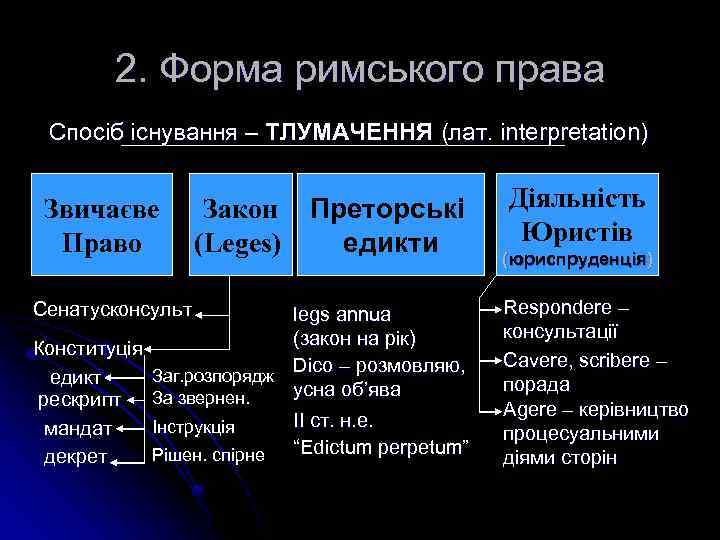 2. Форма римського права

Спосіб існування – ТЛУМАЧЕННЯ (лат. interpretation)

Звичаєве Право

Закон (Leges)

Преторські едикти

Діяльність Юристів (юриспруденція)

Сенатусконсульт

Конституція

едикт

рескрипт

мандат

декрет

Заг.розпорядж

За звернен.

Інструкція

Рішен. спірне

legs annua (закон на рік)

Dico – розмовляю, усна об'ява

II ст. н.е.

"Edictum perpetum"

Respondere – консультації

Cavere, scribere – порада

Agere – керівництво процесуальними діями сторін